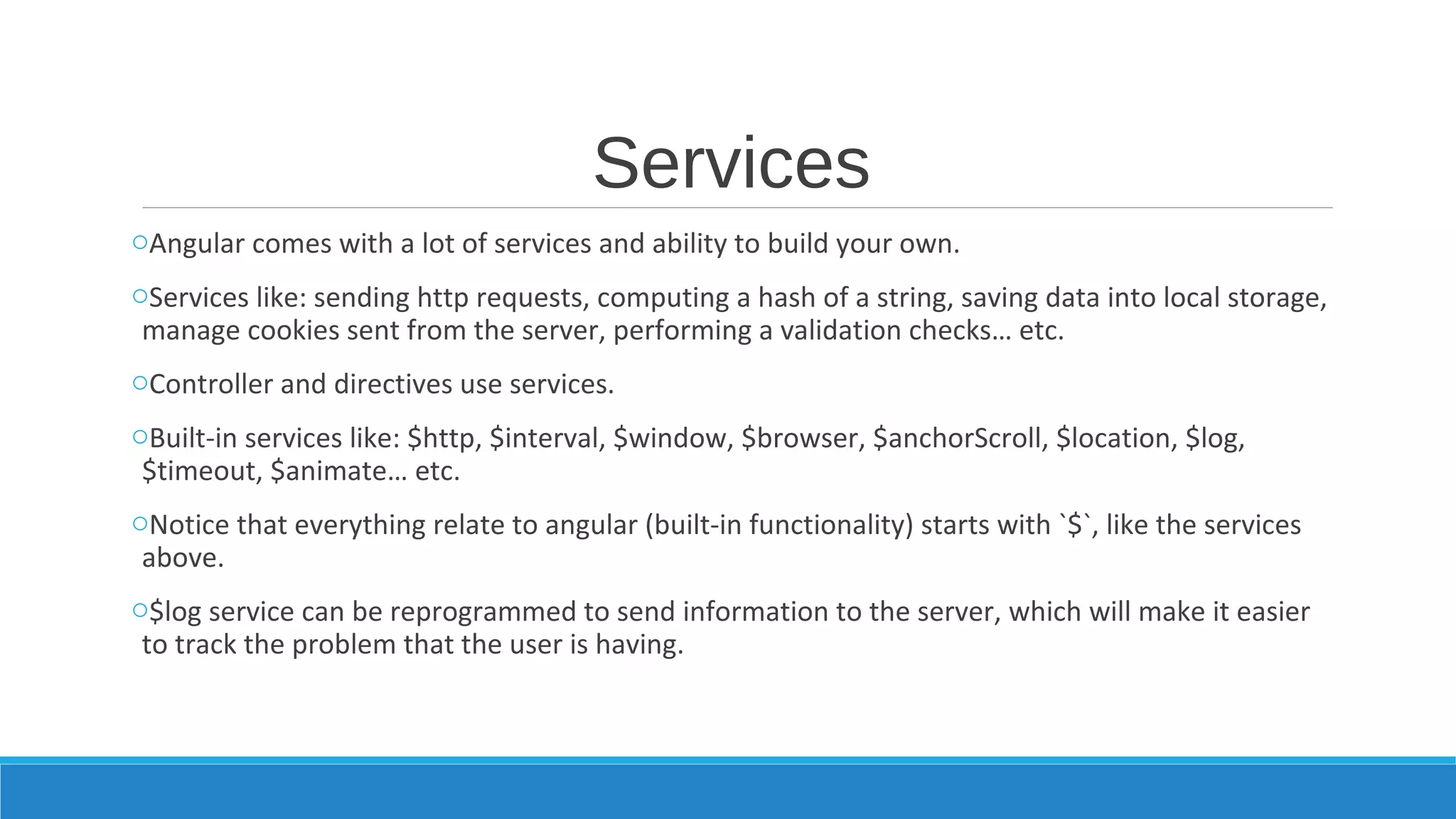 Services

○Angular comes with a lot of services and ability to build your own.

○Services like: sending http requests, computing a hash of a string, saving data into local storage, manage cookies sent from the server, performing a validation checks… etc.

○Controller and directives use services.

○Built-in services like: \$http, \$interval, \$window, \$browser, \$anchorScroll, \$location, \$log, \$timeout, \$animate… etc.

○Notice that everything relate to angular (built-in functionality) starts with `\$`, like the services above.

○\$log service can be reprogrammed to send information to the server, which will make it easier to track the problem that the user is having.